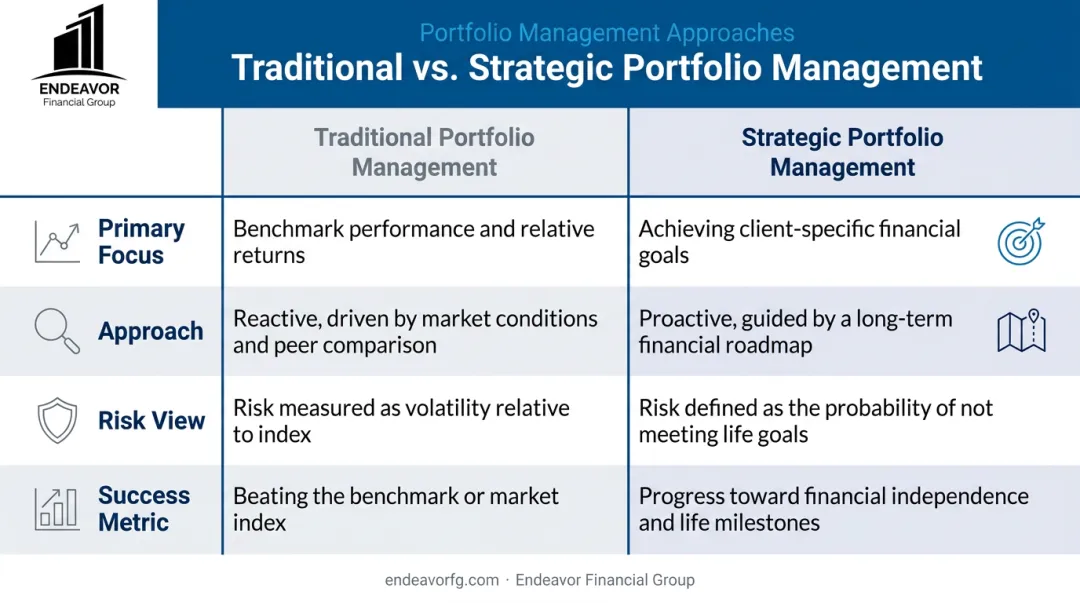 ENDEAVOR
Financial Group

Portfolio Management Approaches
Traditional vs. Strategic Portfolio Management

| | Traditional Portfolio Management | Strategic Portfolio Management |
|---|---|---|
| Primary Focus | Benchmark performance and relative returns | Achieving client-specific financial goals |
| Approach | Reactive, driven by market conditions and peer comparison | Proactive, guided by a long-term financial roadmap |
| Risk View | Risk measured as volatility relative to index | Risk defined as the probability of not meeting life goals |
| Success Metric | Beating the benchmark or market index | Progress toward financial independence and life milestones |

endeavorfg.com · Endeavor Financial Group